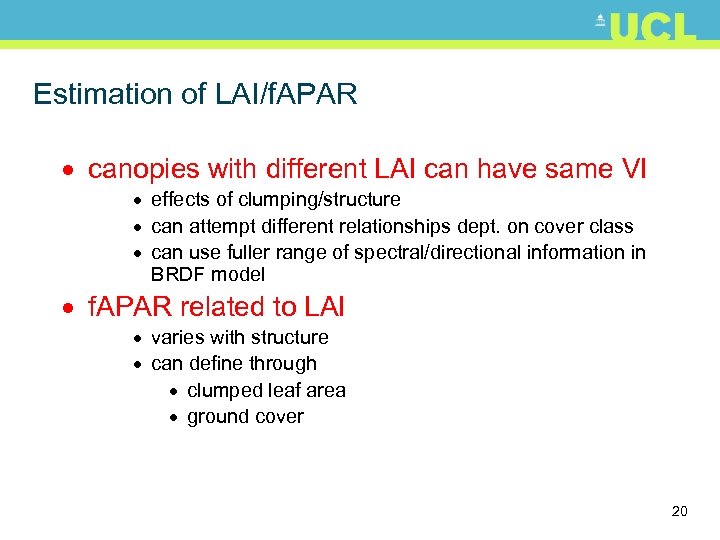 UCL

Estimation of LAI/fAPAR

• canopies with different LAI can have same VI
  • effects of clumping/structure
  • can attempt different relationships dept. on cover class
  • can use fuller range of spectral/directional information in BRDF model
• fAPAR related to LAI
  • varies with structure
  • can define through
    • clumped leaf area
    • ground cover

20